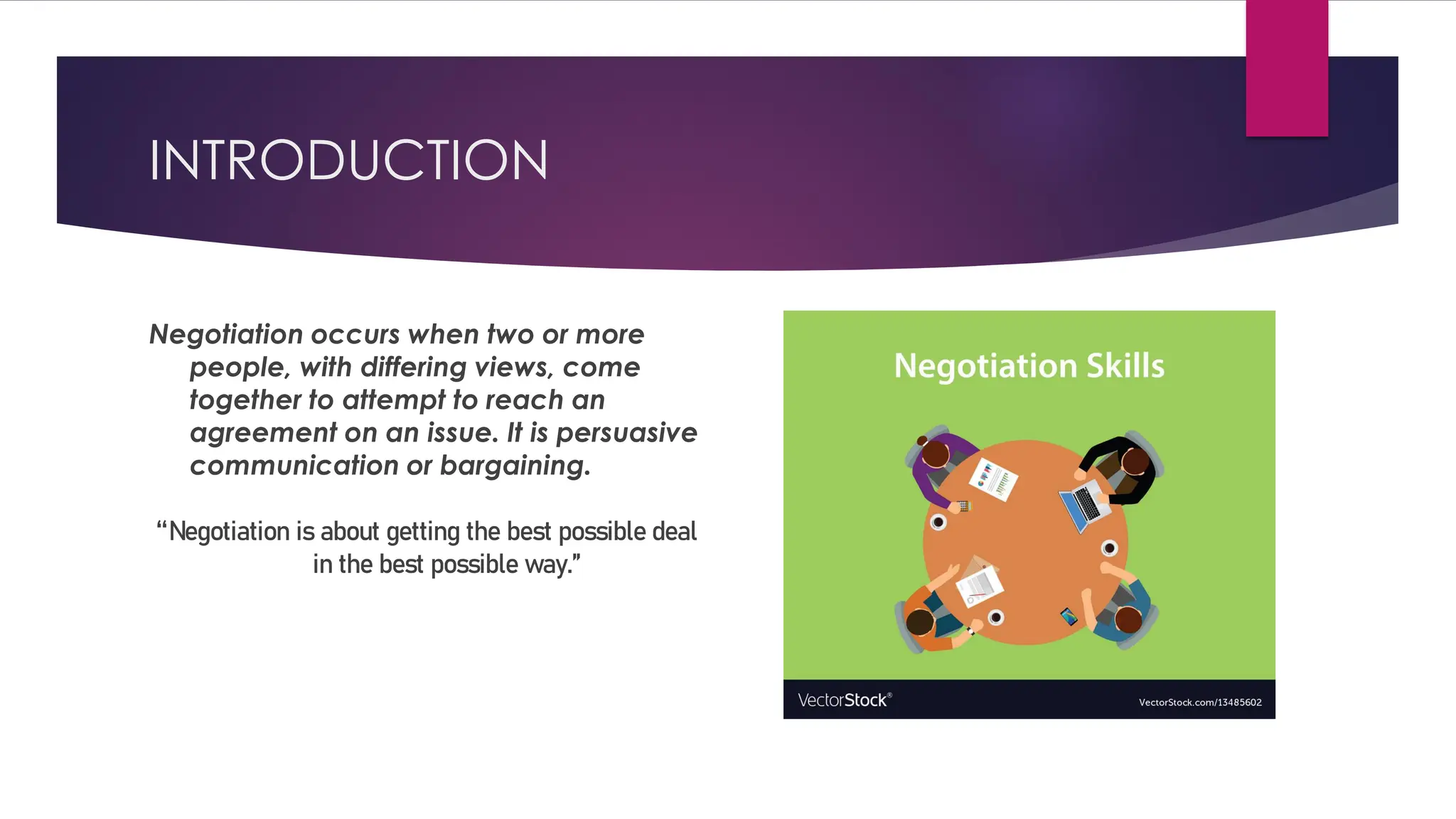 INTRODUCTION

Negotiation occurs when two or more people, with differing views, come together to attempt to reach an agreement on an issue. It is persuasive communication or bargaining.

“Negotiation is about getting the best possible deal in the best possible way.”

Negotiation Skills

VectorStock®

VectorStock.com/13485602